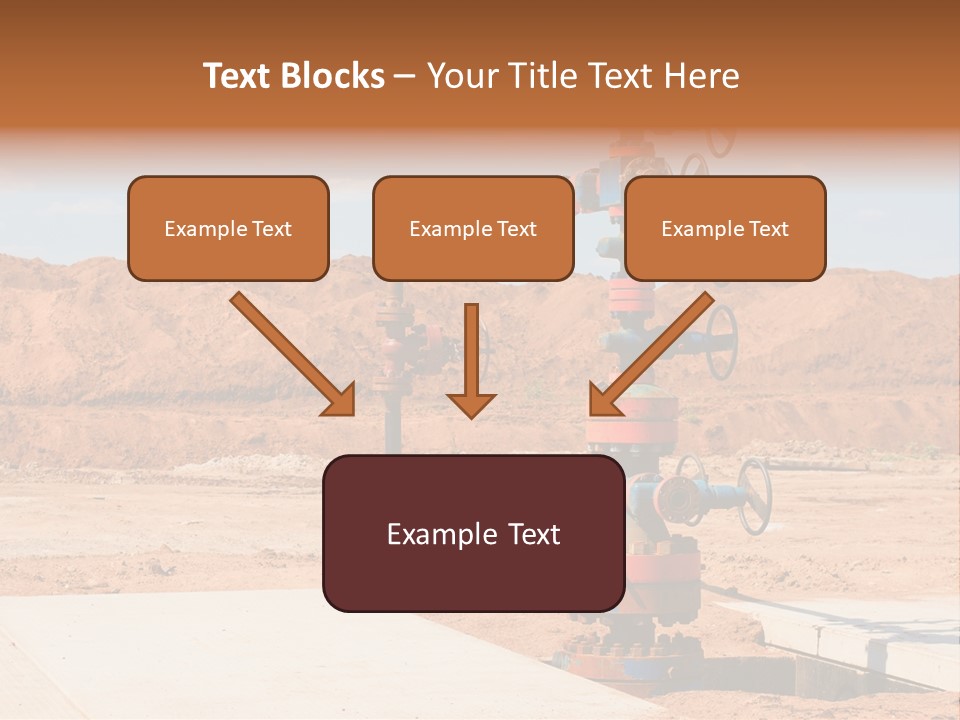 Text Blocks – Your Title Text Here

Example Text

Example Text

Example Text

Example Text